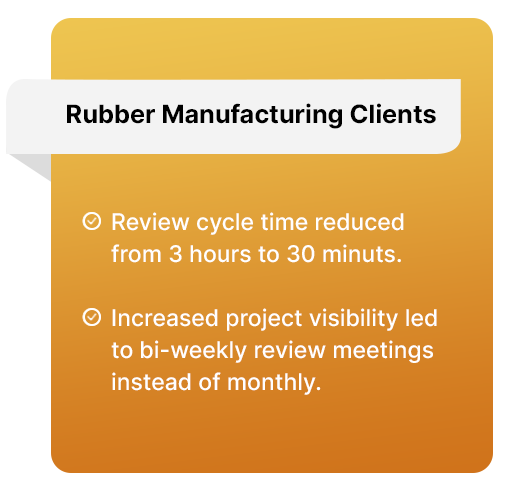 Rubber Manufacturing Clients

Review cycle time reduced from 3 hours to 30 minuts.

Increased project visibility led to bi-weekly review meetings instead of monthly.